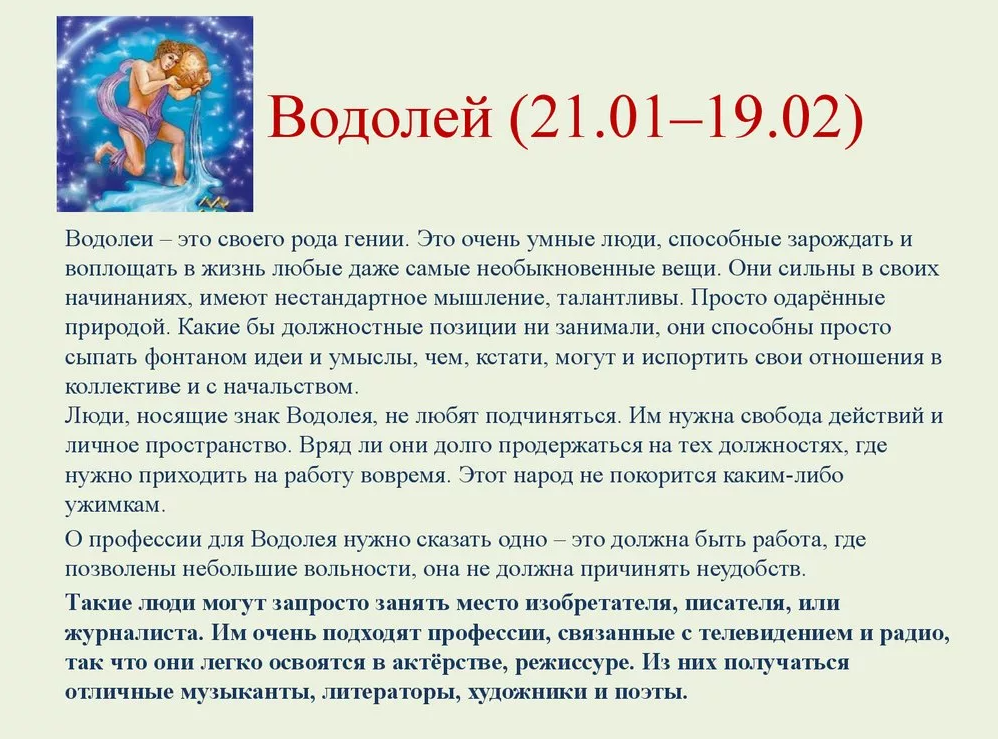 Водолей (21.01–19.02)

Водолеи – это своего рода гении. Это очень умные люди, способные зарождать и воплощать в жизнь любые даже самые необыкновенные вещи. Они сильны в своих начинаниях, имеют нестандартное мышление, талантливы. Просто одарённые природой. Какие бы должностные позиции ни занимали, они способны просто сыпать фонтаном идеи и умыслы, чем, кстати, могут и испортить свои отношения в коллективе и с начальством.
Люди, носящие знак Водолея, не любят подчиняться. Им нужна свобода действий и личное пространство. Вряд ли они долго продержаться на тех должностях, где нужно приходить на работу вовремя. Этот народ не покорится каким-либо ужимкам.

О профессии для Водолея нужно сказать одно – это должна быть работа, где позволены небольшие вольности, она не должна причинять неудобств.

Такие люди могут запросто занять место изобретателя, писателя, или журналиста. Им очень подходят профессии, связанные с телевидением и радио, так что они легко освоятся в актёрстве, режиссуре. Из них получаться отличные музыканты, литераторы, художники и поэты.